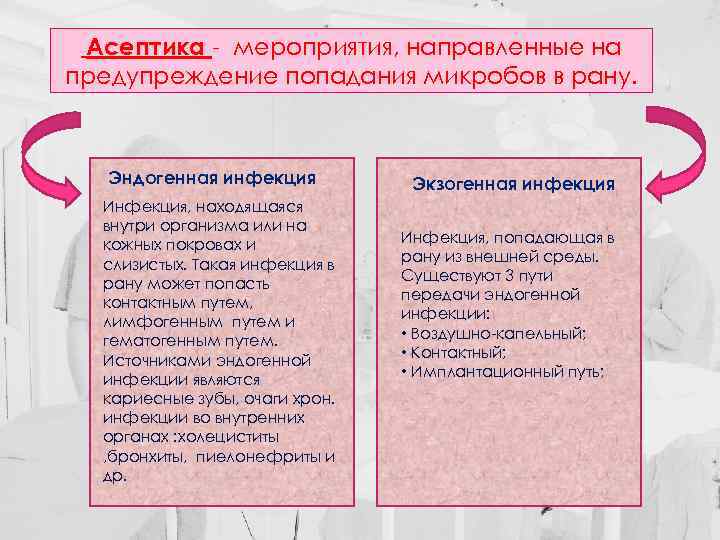 Асептика - мероприятия, направленные на предупреждение попадания микробов в рану.

Эндогенная инфекция

Инфекция, находящаяся внутри организма или на кожных покровах и слизистых. Такая инфекция в рану может попасть контактным путем, лимфогенным путем и гематогенным путем. Источниками эндогенной инфекции являются кариесные зубы, очаги хрон. инфекции во внутренних органах :холециститы ,бронхиты, пиелонефриты и др.

Экзогенная инфекция

Инфекция, попадающая в рану из внешней среды. Существуют 3 пути передачи эндогенной инфекции:
• Воздушно-капельный;
• Контактный;
• Имплантационный путь;